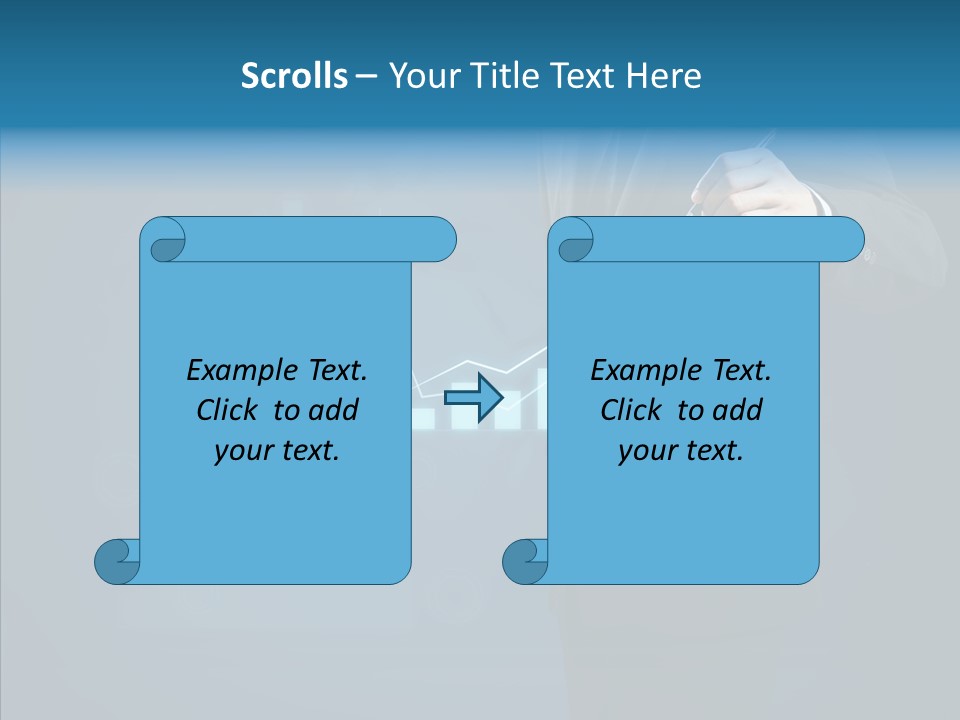 Scrolls – Your Title Text Here

Example Text. Click to add your text.

Example Text. Click to add your text.